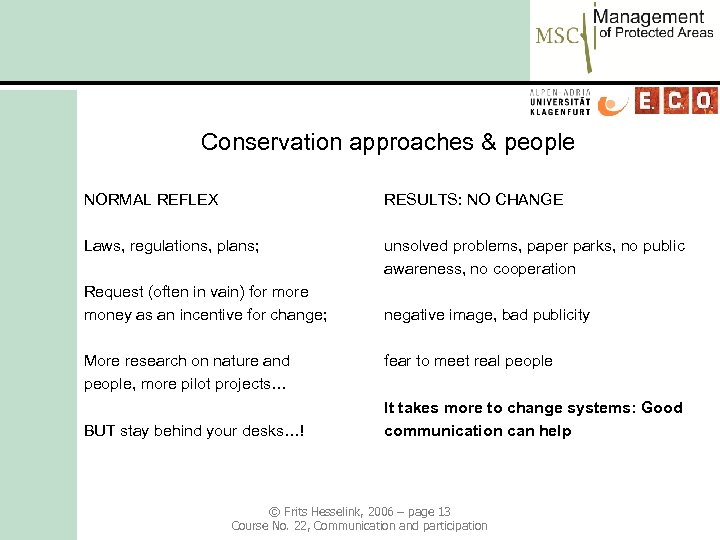 MSC Management of Protected Areas

ALPEN-ADRIA UNIVERSITÄT KLAGENFURT

E.C.O.

Conservation approaches & people

NORMAL REFLEX

Laws, regulations, plans;

Request (often in vain) for more money as an incentive for change;

More research on nature and people, more pilot projects…

BUT stay behind your desks…!

RESULTS: NO CHANGE

unsolved problems, paper parks, no public awareness, no cooperation

negative image, bad publicity

fear to meet real people

It takes more to change systems: Good communication can help

© Frits Hesselink, 2006 – page 13
Course No. 22, Communication and participation